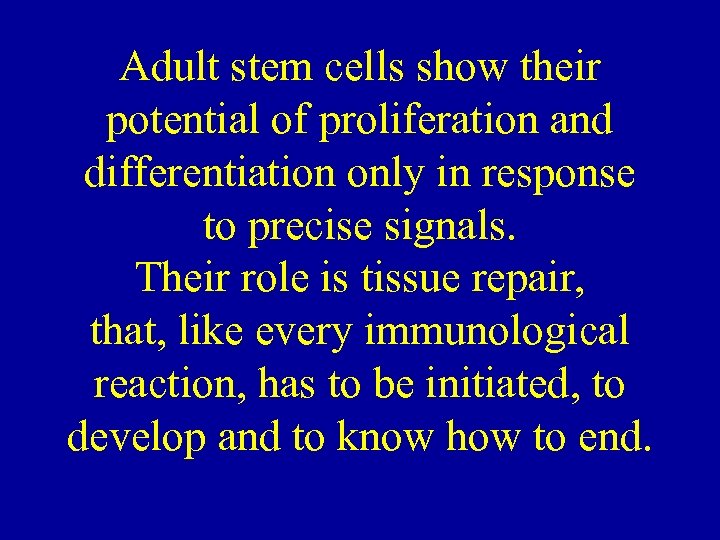 Adult stem cells show their potential of proliferation and differentiation only in response to precise signals.
Their role is tissue repair, that, like every immunological reaction, has to be initiated, to develop and to know how to end.